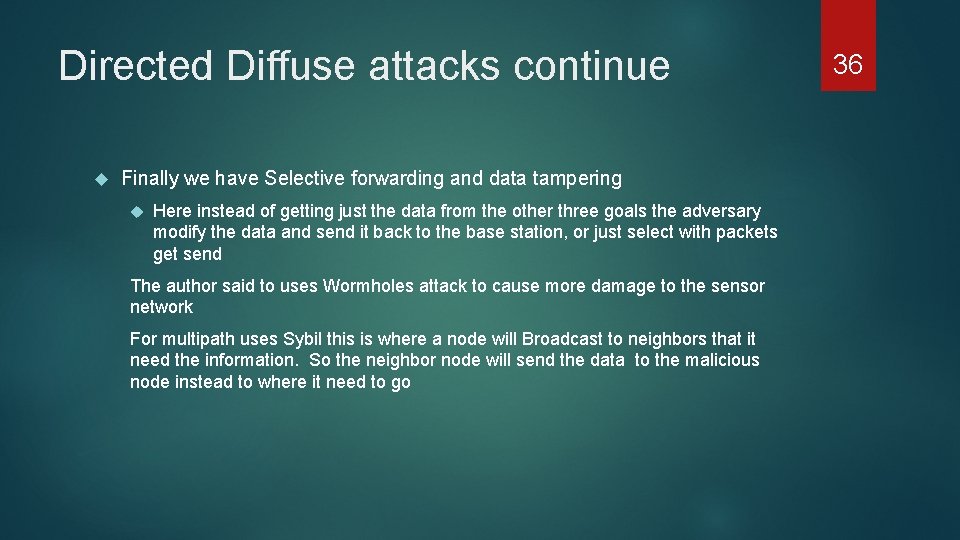 Directed Diffuse attacks continue

36

Finally we have Selective forwarding and data tampering

Here instead of getting just the data from the other three goals the adversary modify the data and send it back to the base station, or just select with packets get send

The author said to uses Wormholes attack to cause more damage to the sensor network

For multipath uses Sybil this is where a node will Broadcast to neighbors that it need the information. So the neighbor node will send the data to the malicious node instead to where it need to go